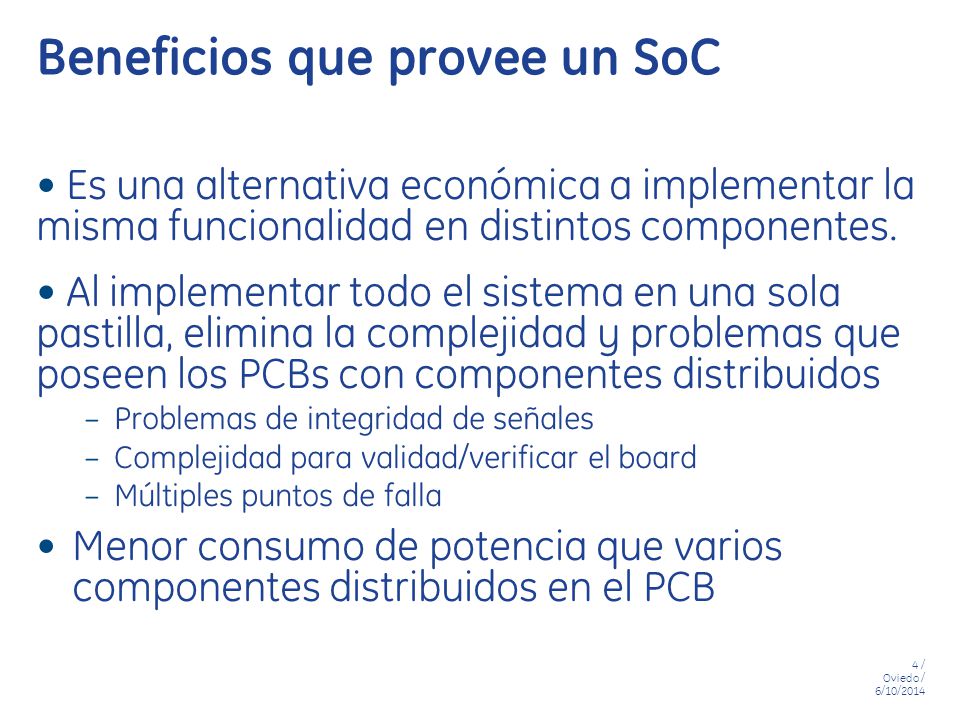 Beneficios que provee un SoC

• Es una alternativa económica a implementar la misma funcionalidad en distintos componentes.

• Al implementar todo el sistema en una sola pastilla, elimina la complejidad y problemas que poseen los PCBs con componentes distribuidos

– Problemas de integridad de señales
– Complejidad para validad/verificar el board
– Múltiples puntos de falla

• Menor consumo de potencia que varios componentes distribuidos en el PCB

4 / Oviedo / 6/10/2014